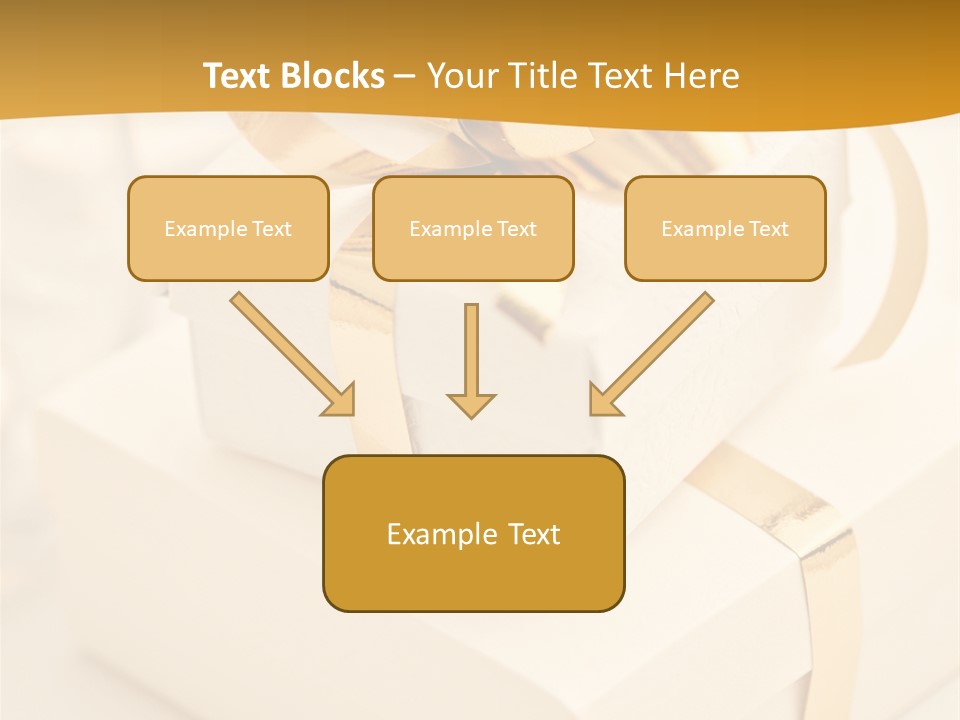 Text Blocks – Your Title Text Here

Example Text

Example Text

Example Text

Example Text